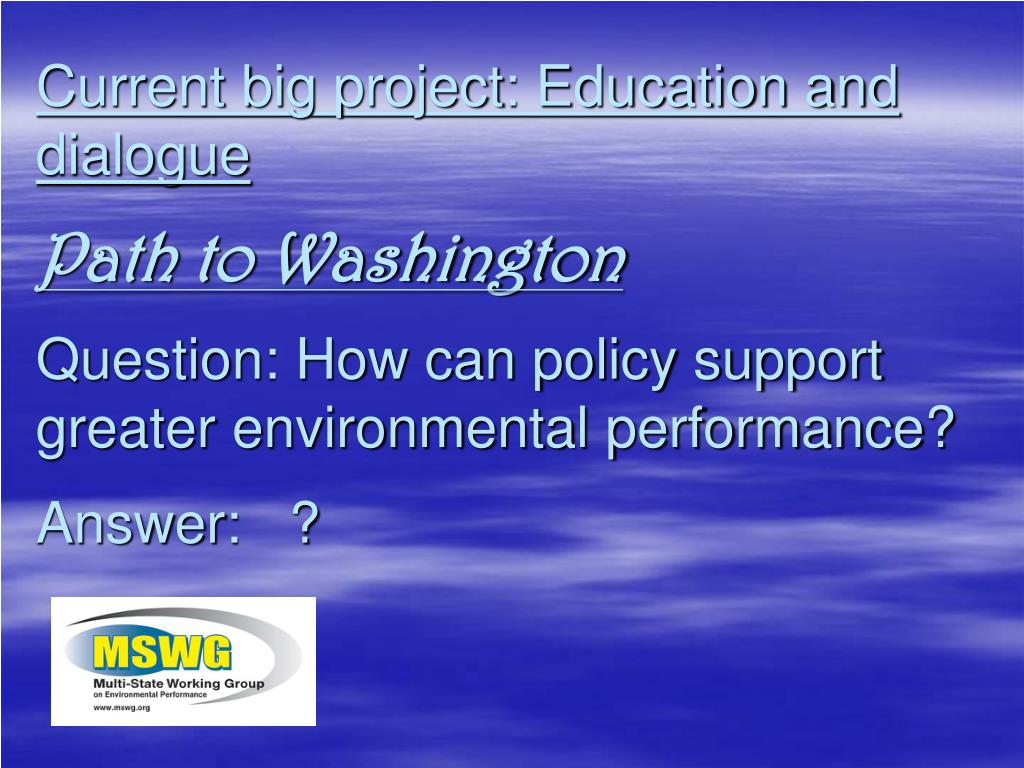 Current big project: Education and dialogue

Path to Washington

Question: How can policy support greater environmental performance?

Answer: ?

MSWG
Multi-State Working Group
on Environmental Performance
www.mswg.org